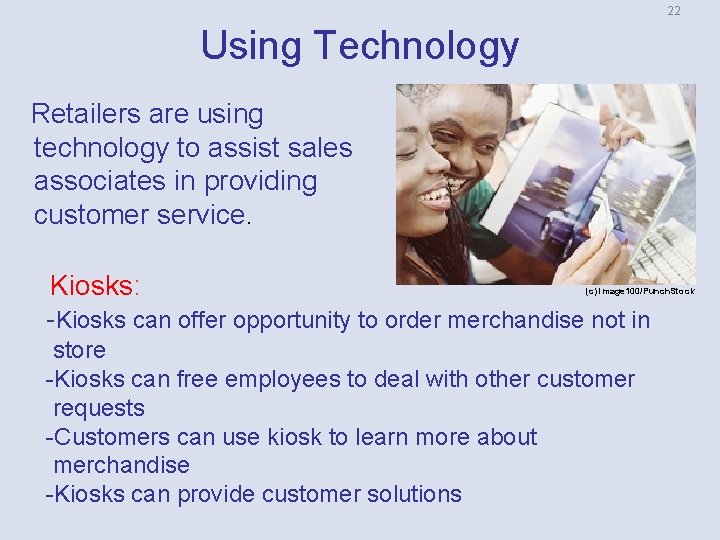 22

Using Technology

Retailers are using technology to assist sales associates in providing customer service.

(c) Image100/PunchStock

Kiosks:

-Kiosks can offer opportunity to order merchandise not in store

-Kiosks can free employees to deal with other customer requests

-Customers can use kiosk to learn more about merchandise

-Kiosks can provide customer solutions